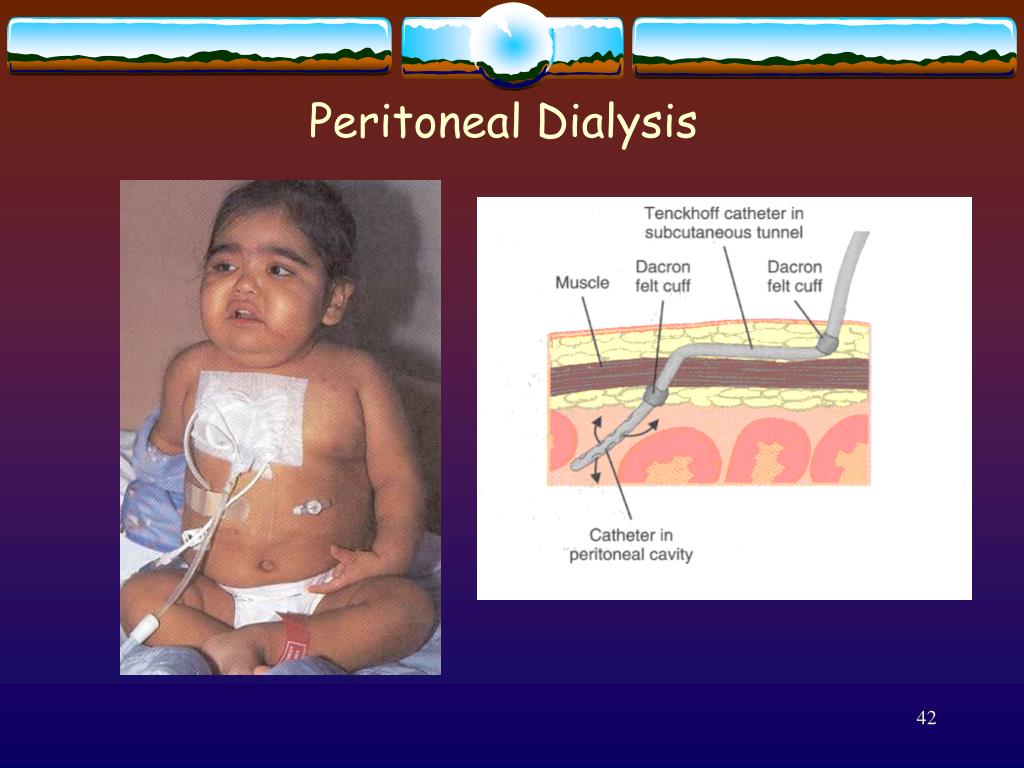 Peritoneal Dialysis

Tenckhoff catheter in subcutaneous tunnel

Muscle

Dacron felt cuff

Dacron felt cuff

Catheter in peritoneal cavity

42